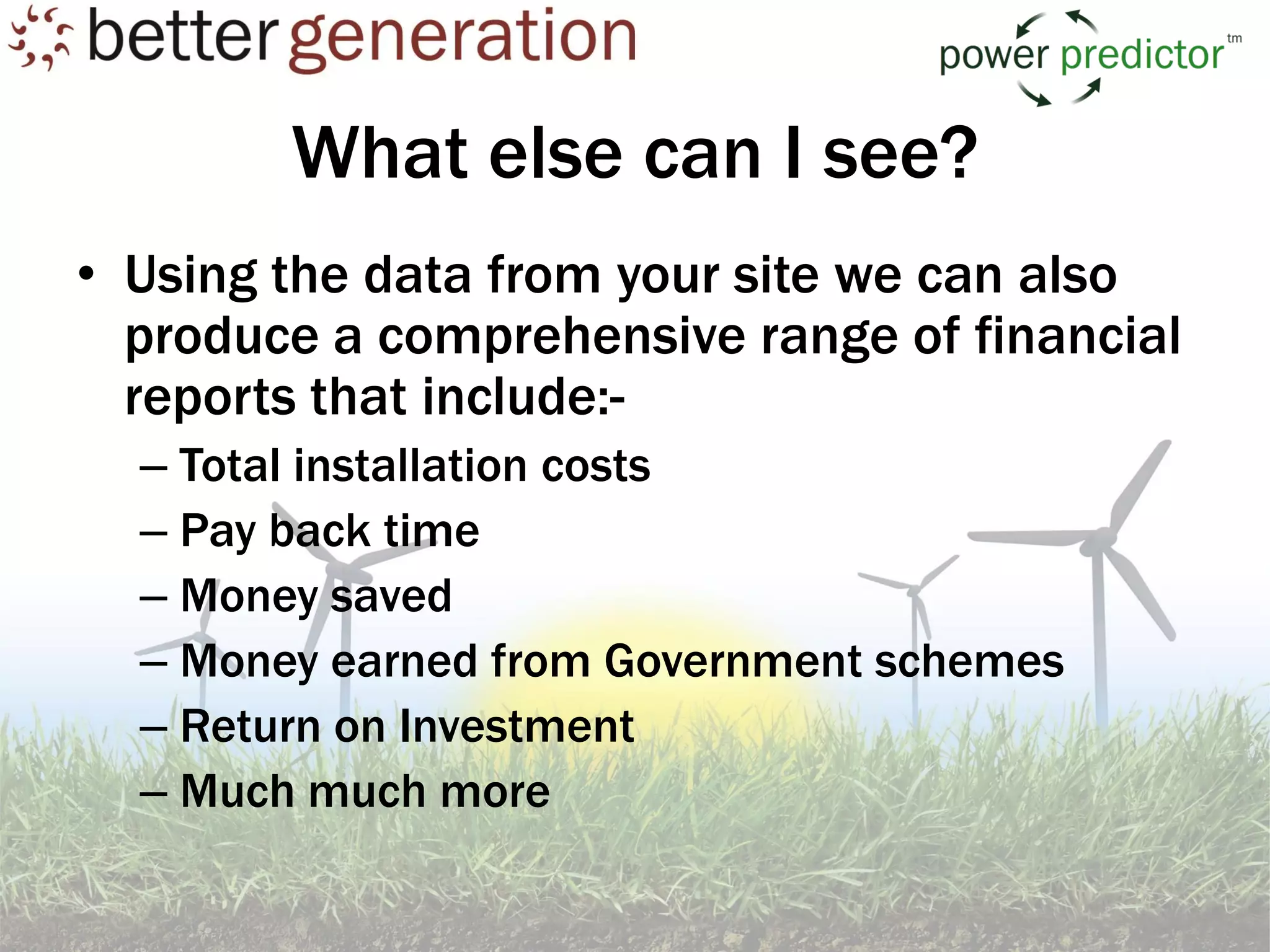 better generation

power predictor tm

What else can I see?

• Using the data from your site we can also produce a comprehensive range of financial reports that include:-
– Total installation costs
– Pay back time
– Money saved
– Money earned from Government schemes
– Return on Investment
– Much much more